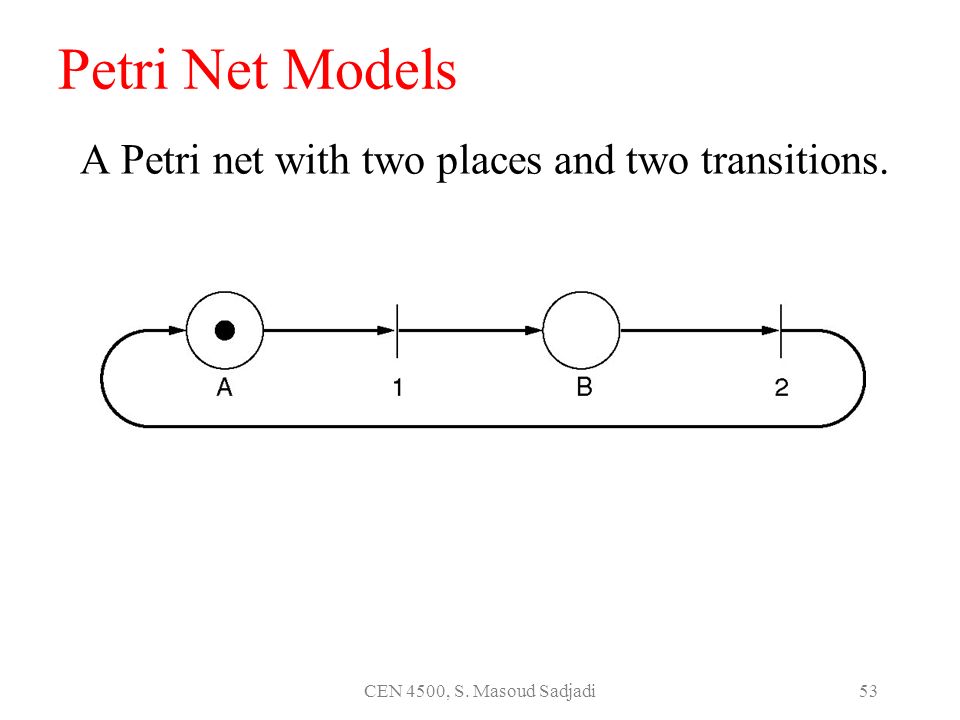 Petri Net Models

A Petri net with two places and two transitions.

A 1 B 2

CEN 4500, S. Masoud Sadjadi 53